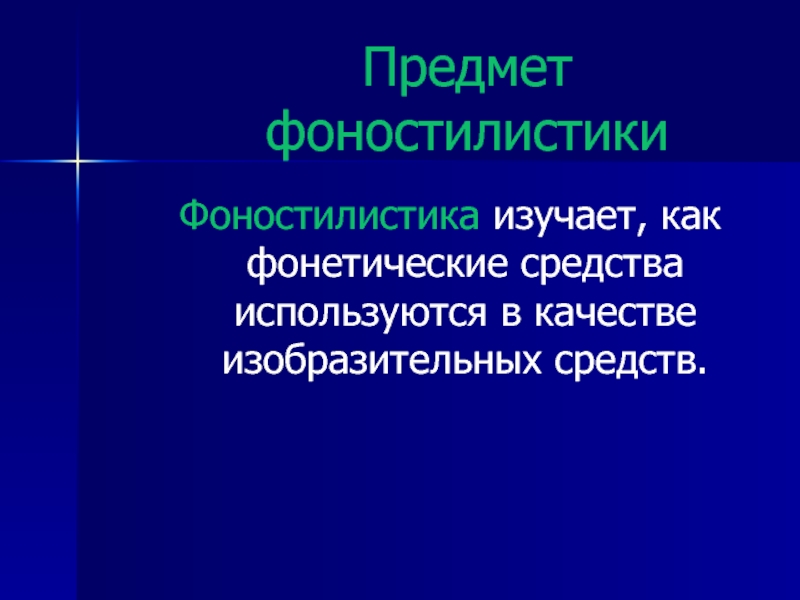 Предмет фоностилистики

Фоностилистика изучает, как фонетические средства используются в качестве изобразительных средств.